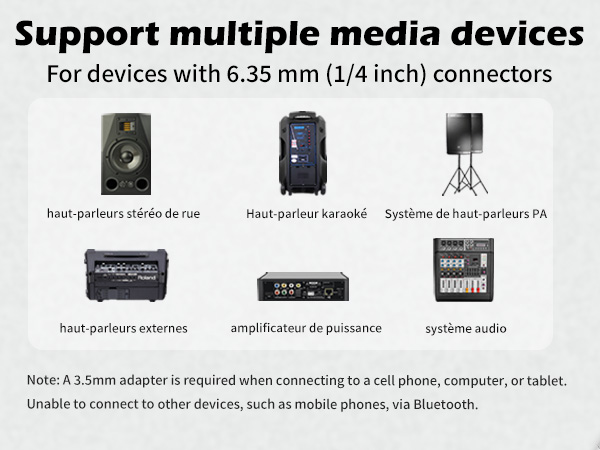 Support multiple media devices
For devices with 6.35 mm (1/4 inch) connectors

haut-parleurs stéréo de rue
Haut-parleur karaoké
Système de haut-parleurs PA

Roland

haut-parleurs externes
amplificateur de puissance
système audio

Note: A 3.5mm adapter is required when connecting to a cell phone, computer, or tablet.
Unable to connect to other devices, such as mobile phones, via Bluetooth.